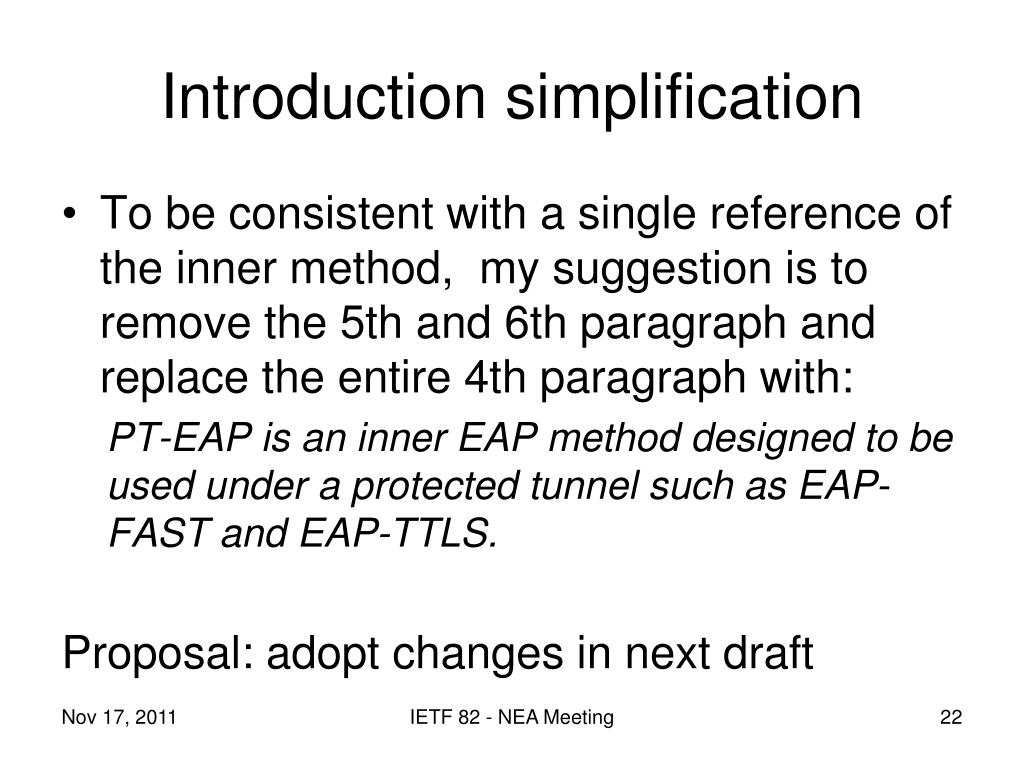 Introduction simplification

• To be consistent with a single reference of the inner method, my suggestion is to remove the 5th and 6th paragraph and replace the entire 4th paragraph with:

PT-EAP is an inner EAP method designed to be used under a protected tunnel such as EAP-FAST and EAP-TTLS.

Proposal: adopt changes in next draft

Nov 17, 2011

IETF 82 - NEA Meeting

22